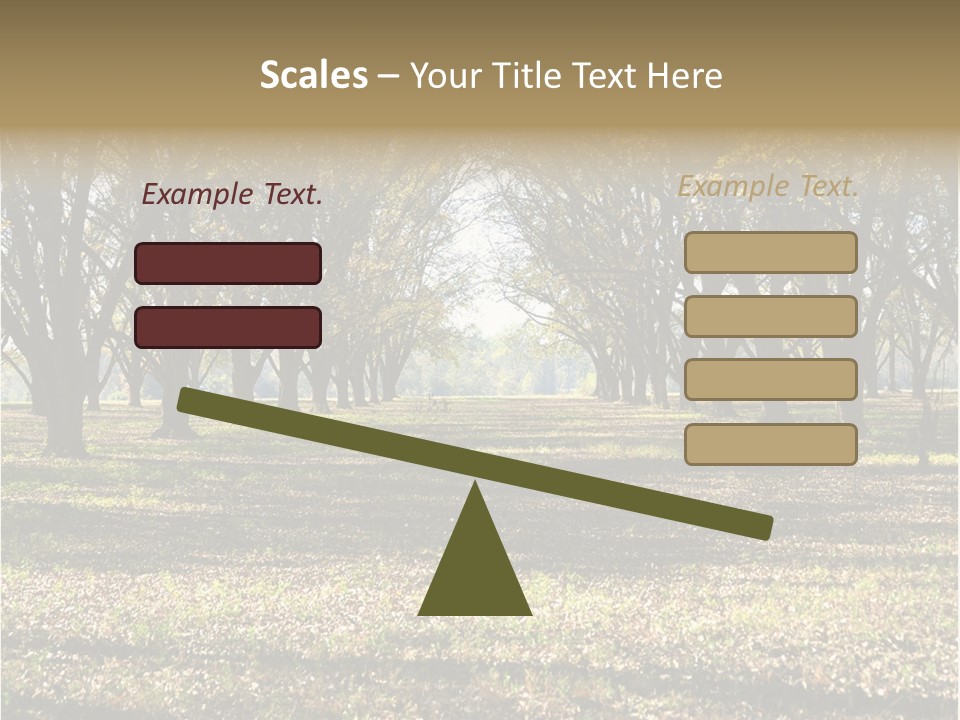 Scales – Your Title Text Here

Example Text.

Example Text.